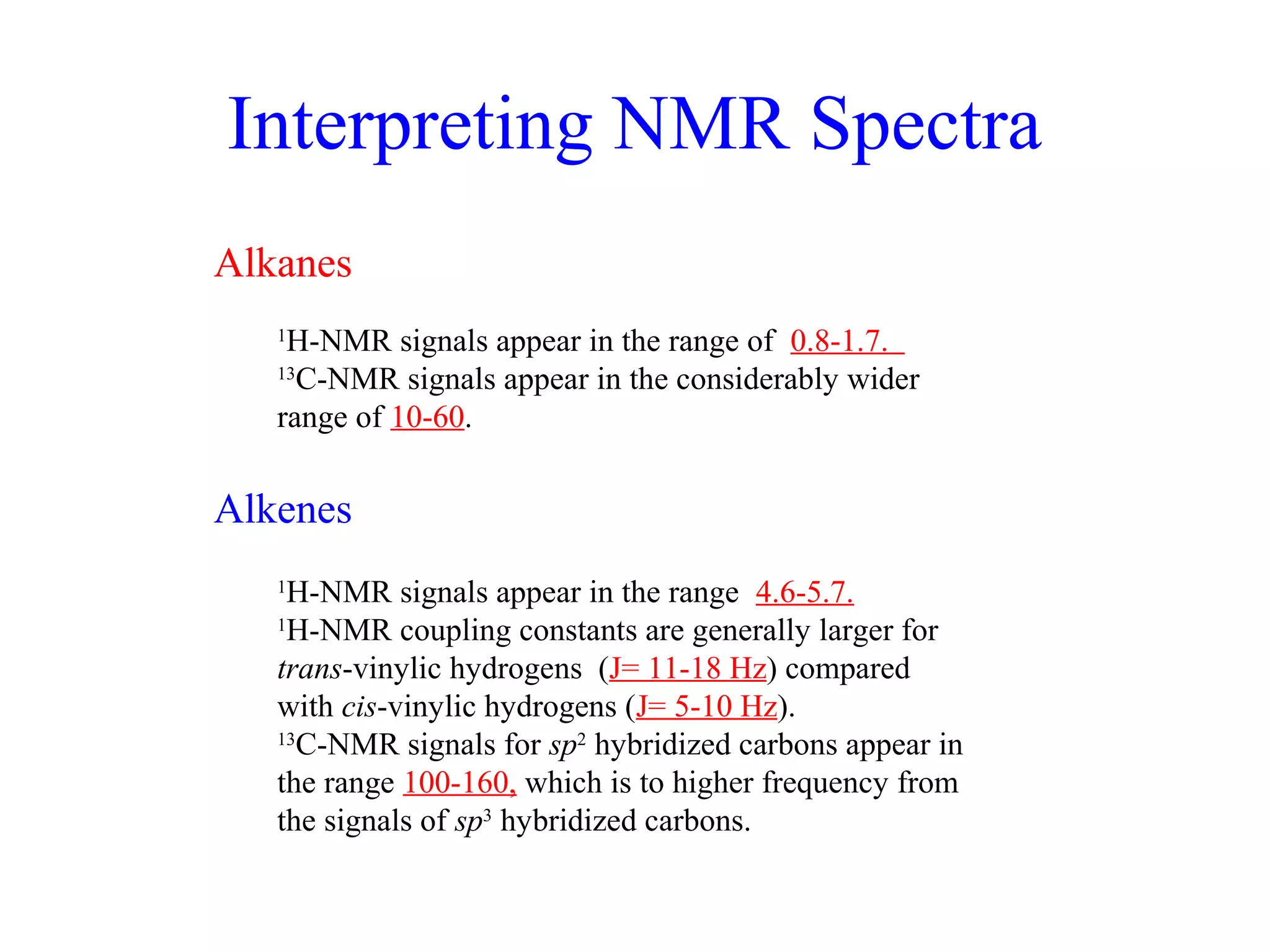 Interpreting NMR Spectra

Alkanes

$^1$H-NMR signals appear in the range of 0.8-1.7.
$^{13}$C-NMR signals appear in the considerably wider range of 10-60.

Alkenes

$^1$H-NMR signals appear in the range 4.6-5.7.
$^1$H-NMR coupling constants are generally larger for trans-vinylic hydrogens (J= 11-18 Hz) compared with cis-vinylic hydrogens (J= 5-10 Hz).
$^{13}$C-NMR signals for $sp^2$ hybridized carbons appear in the range 100-160, which is to higher frequency from the signals of $sp^3$ hybridized carbons.